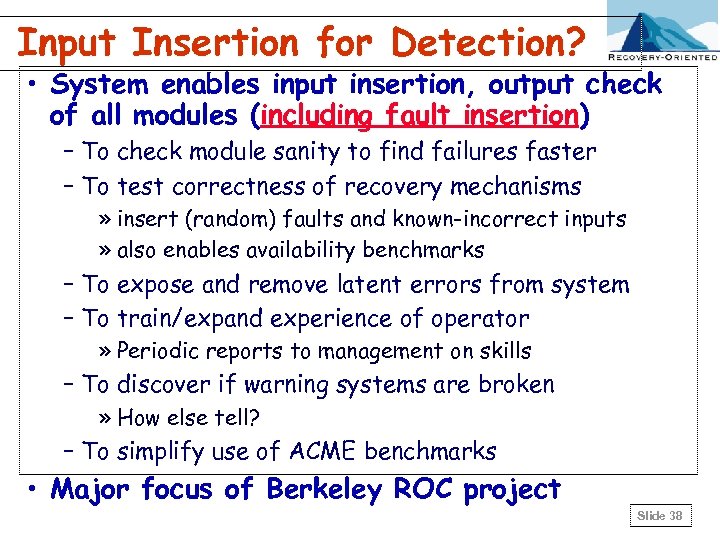 Input Insertion for Detection?

RECOVERY-ORIENTED

• System enables input insertion, output check of all modules (including fault insertion)
– To check module sanity to find failures faster
– To test correctness of recovery mechanisms
» insert (random) faults and known-incorrect inputs
» also enables availability benchmarks
– To expose and remove latent errors from system
– To train/expand experience of operator
» Periodic reports to management on skills
– To discover if warning systems are broken
» How else tell?
– To simplify use of ACME benchmarks
• Major focus of Berkeley ROC project

Slide 38